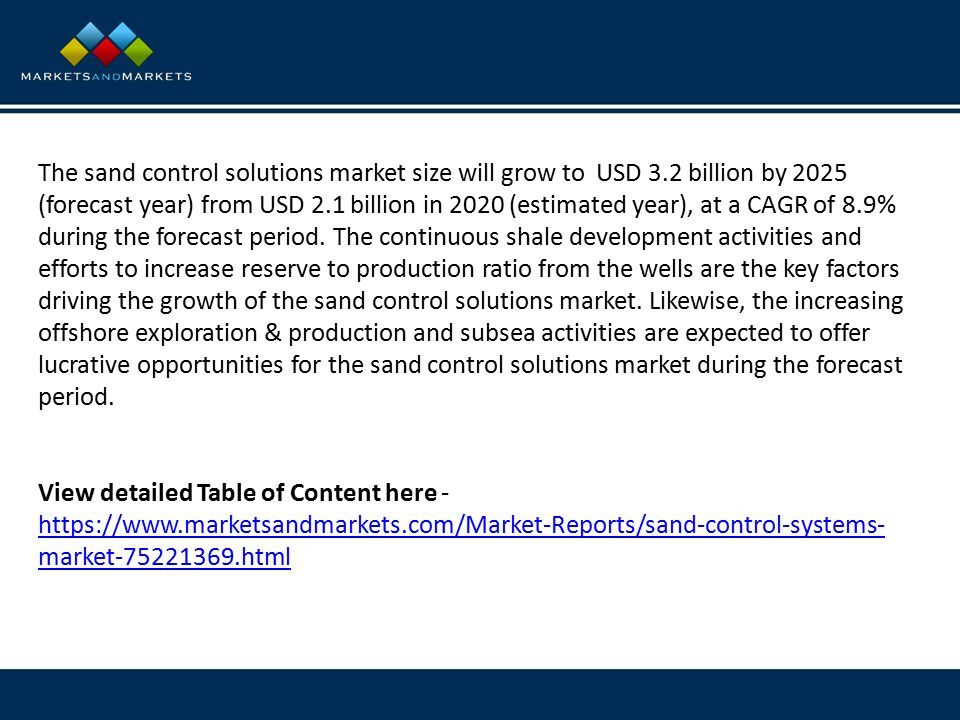 MARKETSANDMARKETS

The sand control solutions market size will grow to USD 3.2 billion by 2025 (forecast year) from USD 2.1 billion in 2020 (estimated year), at a CAGR of 8.9% during the forecast period. The continuous shale development activities and efforts to increase reserve to production ratio from the wells are the key factors driving the growth of the sand control solutions market. Likewise, the increasing offshore exploration & production and subsea activities are expected to offer lucrative opportunities for the sand control solutions market during the forecast period.

View detailed Table of Content here - https://www.marketsandmarkets.com/Market-Reports/sand-control-systems-market-75221369.html